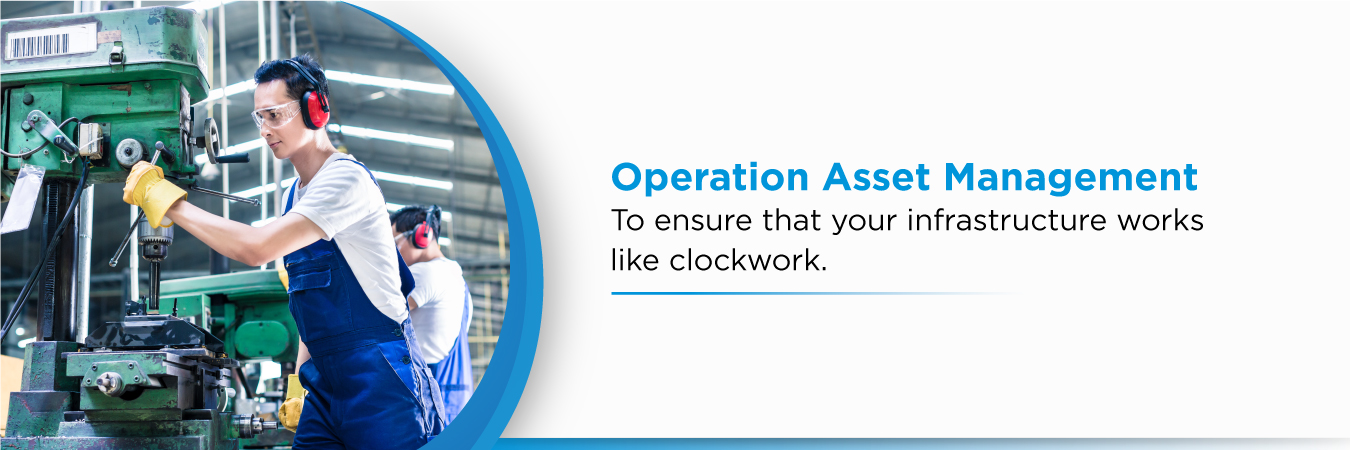 Operation Asset Management
To ensure that your infrastructure works like clockwork.